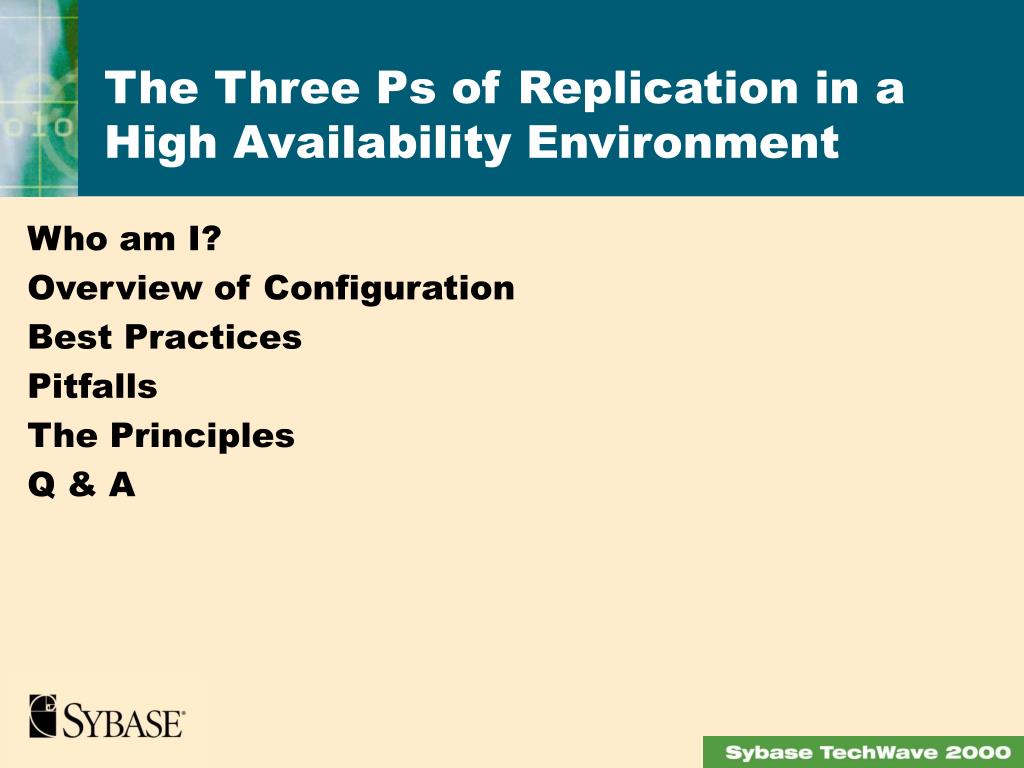 The Three Ps of Replication in a High Availability Environment

Who am I?
Overview of Configuration
Best Practices
Pitfalls
The Principles
Q & A

SYBASE

Sybase TechWave 2000